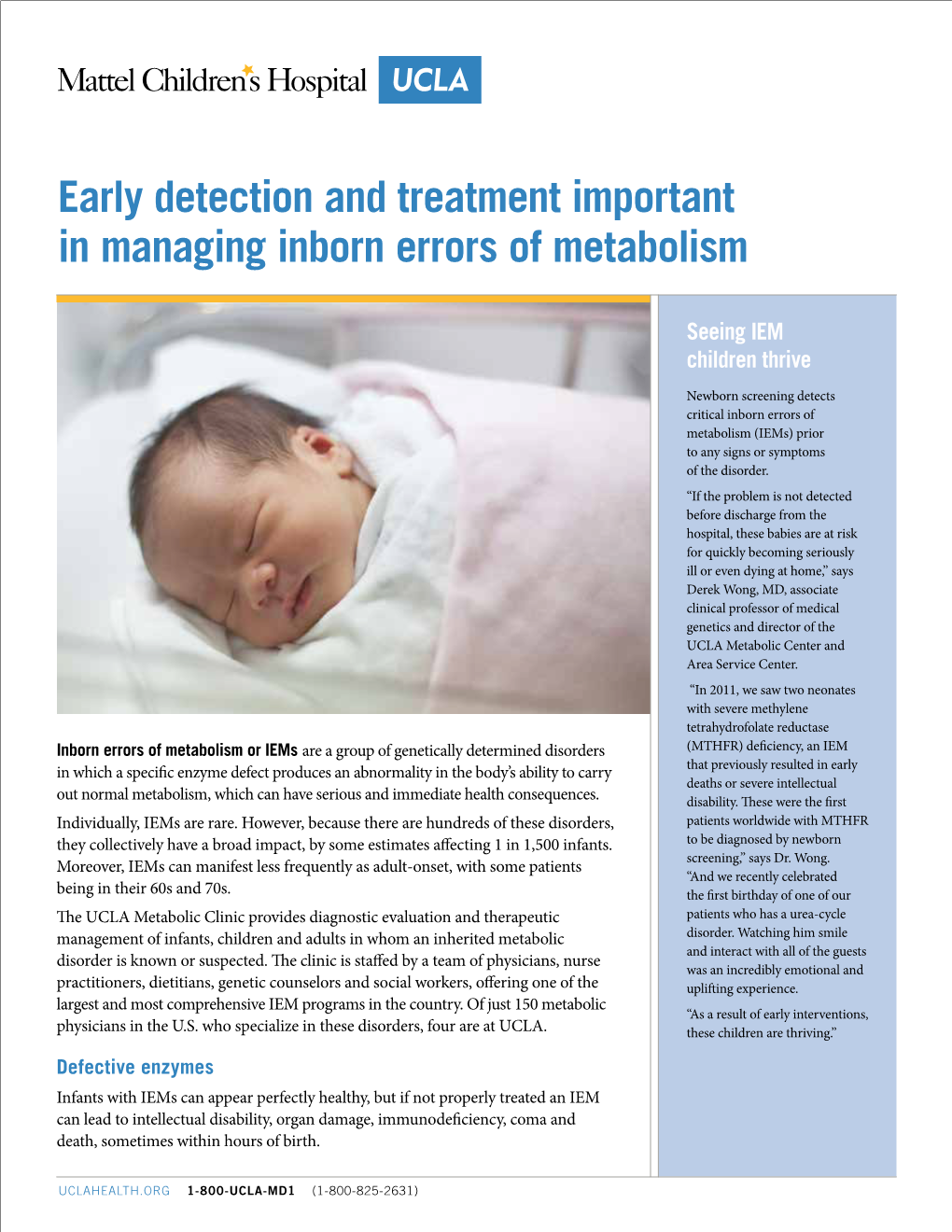 Mattel Children's Hospital UCLA

Early detection and treatment important in managing inborn errors of metabolism

Inborn errors of metabolism or IEMs are a group of genetically determined disorders in which a specific enzyme defect produces an abnormality in the body's ability to carry out normal metabolism, which can have serious and immediate health consequences.

Individually, IEMs are rare. However, because there are hundreds of these disorders, they collectively have a broad impact, by some estimates affecting 1 in 1,500 infants. Moreover, IEMs can manifest less frequently as adult-onset, with some patients being in their 60s and 70s.

The UCLA Metabolic Clinic provides diagnostic evaluation and therapeutic management of infants, children and adults in whom an inherited metabolic disorder is known or suspected. The clinic is staffed by a team of physicians, nurse practitioners, dietitians, genetic counselors and social workers, offering one of the largest and most comprehensive IEM programs in the country. Of just 150 metabolic physicians in the U.S. who specialize in these disorders, four are at UCLA.

Defective enzymes

Infants with IEMs can appear perfectly healthy, but if not properly treated an IEM can lead to intellectual disability, organ damage, immunodeficiency, coma and death, sometimes within hours of birth.

Seeing IEM children thrive

Newborn screening detects critical inborn errors of metabolism (IEMs) prior to any signs or symptoms of the disorder.

"If the problem is not detected before discharge from the hospital, these babies are at risk for quickly becoming seriously ill or even dying at home," says Derek Wong, MD, associate clinical professor of medical genetics and director of the UCLA Metabolic Center and Area Service Center.

"In 2011, we saw two neonates with severe methylene tetrahydrofolate reductase (MTHFR) deficiency, an IEM that previously resulted in early deaths or severe intellectual disability. These were the first patients worldwide with MTHFR to be diagnosed by newborn screening," says Dr. Wong. "And we recently celebrated the first birthday of one of our patients who has a urea-cycle disorder. Watching him smile and interact with all of the guests was an incredibly emotional and uplifting experience.

"As a result of early interventions, these children are thriving."

UCLAHEALTH.ORG 1-800-UCLA-MD1 (1-800-825-2631)